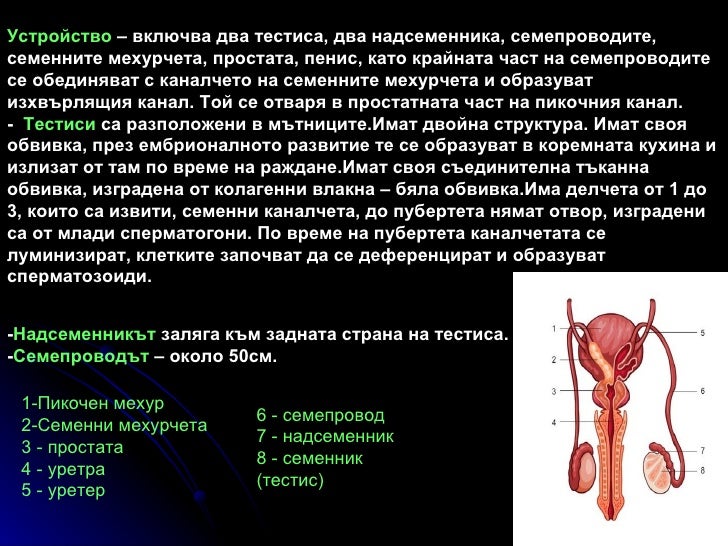 Устройство – включва два тестиса, два надсеменника, семепроводите, семенните мехурчета, простата, пенис, като крайната част на семепроводите се обединяват с каналчето на семенните мехурчета и образуват изхвърлящия канал. Той се отваря в простатната част на пикочния канал.
- Тестиси са разположени в мътниците.Имат двойна структура. Имат своя обвивка, през ембрионалното развитие те се образуват в коремната кухина и излизат от там по време на раждане.Имат своя съединителна тъканна обвивка, изградена от колагенни влакна – бяла обвивка.Има делчета от 1 до 3, които са извити, семенни каналчета, до пубертета нямат отвор, изградени са от млади сперматогони. По време на пубертета каналчетата се луминизират, клетките започват да се деференцират и образуват сперматозоиди.

-Надсеменникът заляга към задната страна на тестиса.
-Семепроводът – около 50см.

1-Пикочен мехур
2-Семенни мехурчета
3 - простата
4 - уретра
5 - уретер

6 - семепровод
7 - надсеменник
8 - семенник (тестис)

1
2
3
4
5
6
7
8